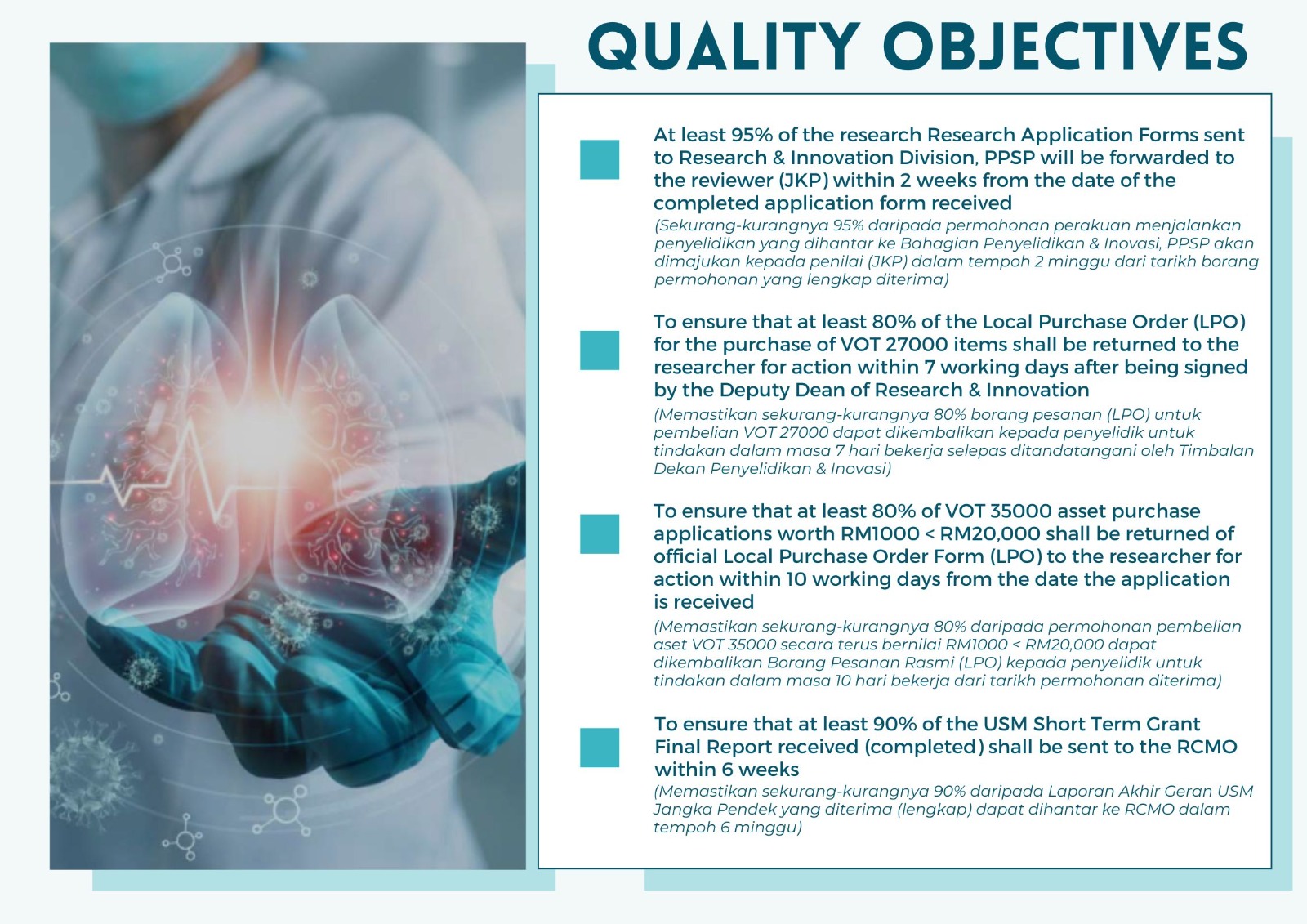 QUALITY OBJECTIVES

At least 95% of the research Research Application Forms sent to Research & Innovation Division, PPSP will be forwarded to the reviewer (JKP) within 2 weeks from the date of the completed application form received

(Sekurang-kurangnya 95% daripada permohonan perakuan menjalankan penyelidikan yang dihantar ke Bahagian Penyelidikan & Inovasi, PPSP akan dimajukan kepada penilai (JKP) dalam tempoh 2 minggu dari tarikh borang permohonan yang lengkap diterima)

To ensure that at least 80% of the Local Purchase Order (LPO) for the purchase of VOT 27000 items shall be returned to the researcher for action within 7 working days after being signed by the Deputy Dean of Research & Innovation

(Memastikan sekurang-kurangnya 80% borang pesanan (LPO) untuk pembelian VOT 27000 dapat dikembalikan kepada penyelidik untuk tindakan dalam masa 7 hari bekerja selepas ditandatangani oleh Timbalan Dekan Penyelidikan & Inovasi)

To ensure that at least 80% of VOT 35000 asset purchase applications worth RM1000 < RM20,000 shall be returned of official Local Purchase Order Form (LPO) to the researcher for action within 10 working days from the date the application is received

(Memastikan sekurang-kurangnya 80% daripada permohonan pembelian aset VOT 35000 secara terus bernilai RM1000 < RM20,000 dapat dikembalikan Borang Pesanan Rasmi (LPO) kepada penyelidik untuk tindakan dalam masa 10 hari bekerja dari tarikh permohonan diterima)

To ensure that at least 90% of the USM Short Term Grant Final Report received (completed) shall be sent to the RCMO within 6 weeks

(Memastikan sekurang-kurangnya 90% daripada Laporan Akhir Geran USM Jangka Pendek yang diterima (lengkap) dapat dihantar ke RCMO dalam tempoh 6 minggu)